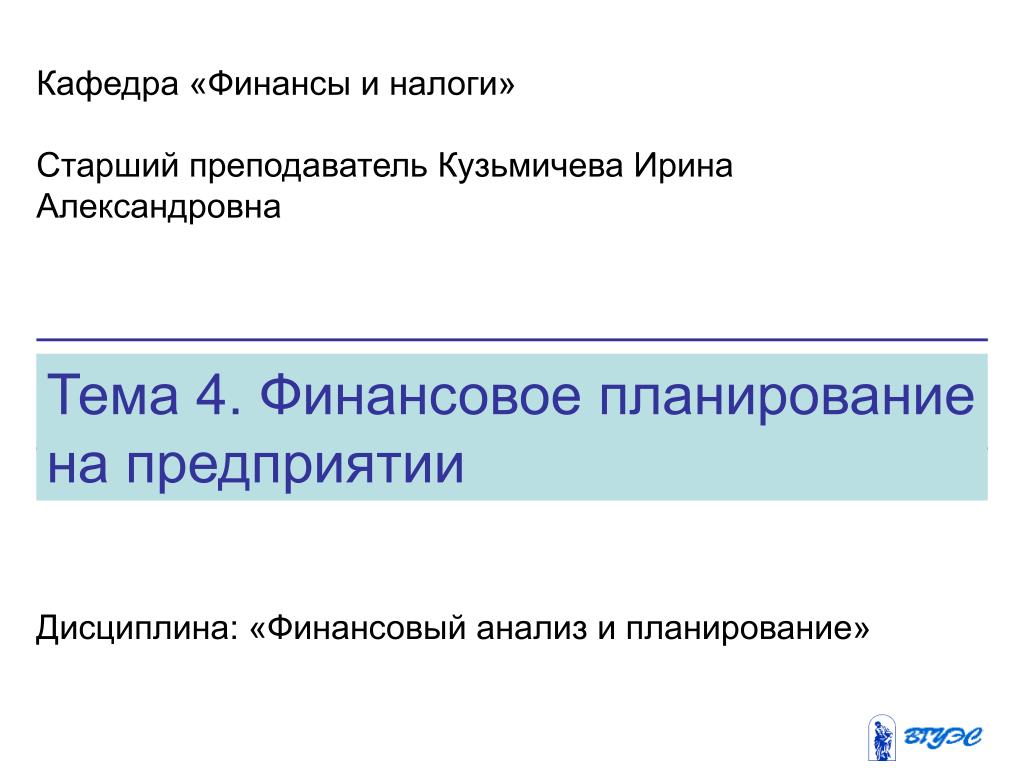 Кафедра «Финансы и налоги»

Старший преподаватель Кузьмичева Ирина Александровна

Тема 4. Финансовое планирование на предприятии

Дисциплина: «Финансовый анализ и планирование»

ВГУЭС